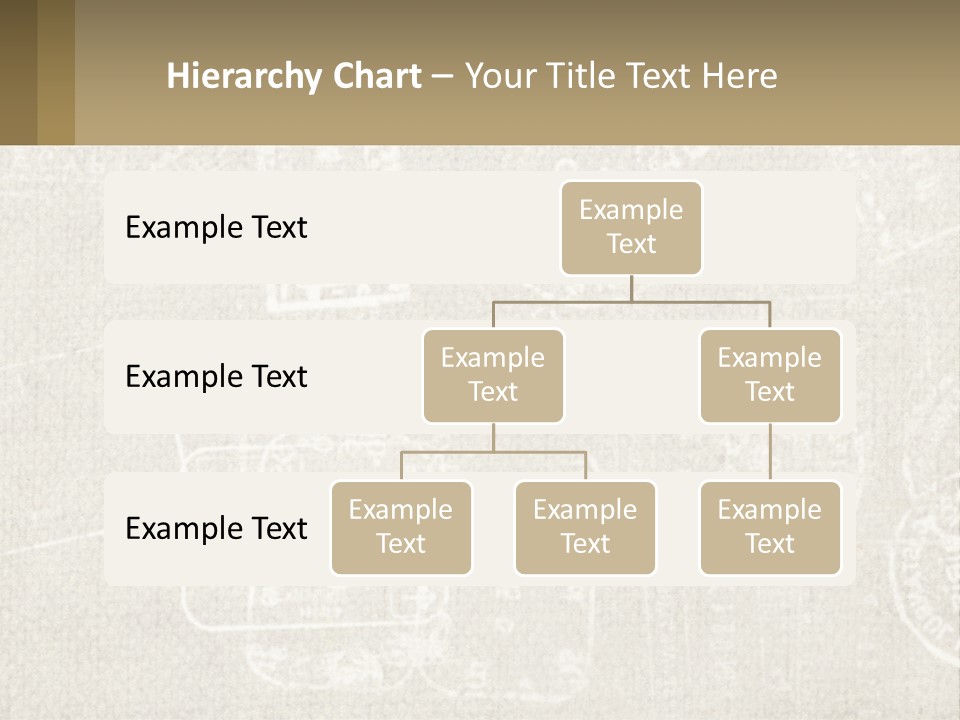 Hierarchy Chart – Your Title Text Here

Example Text

Example Text

Example Text

Example Text

Example Text

Example Text

Example Text

Example Text

Example Text